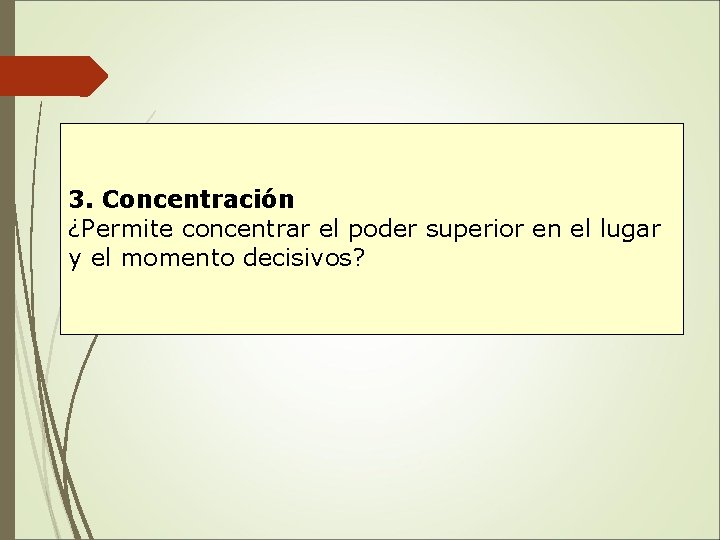 3. Concentración
¿Permite concentrar el poder superior en el lugar y el momento decisivos?